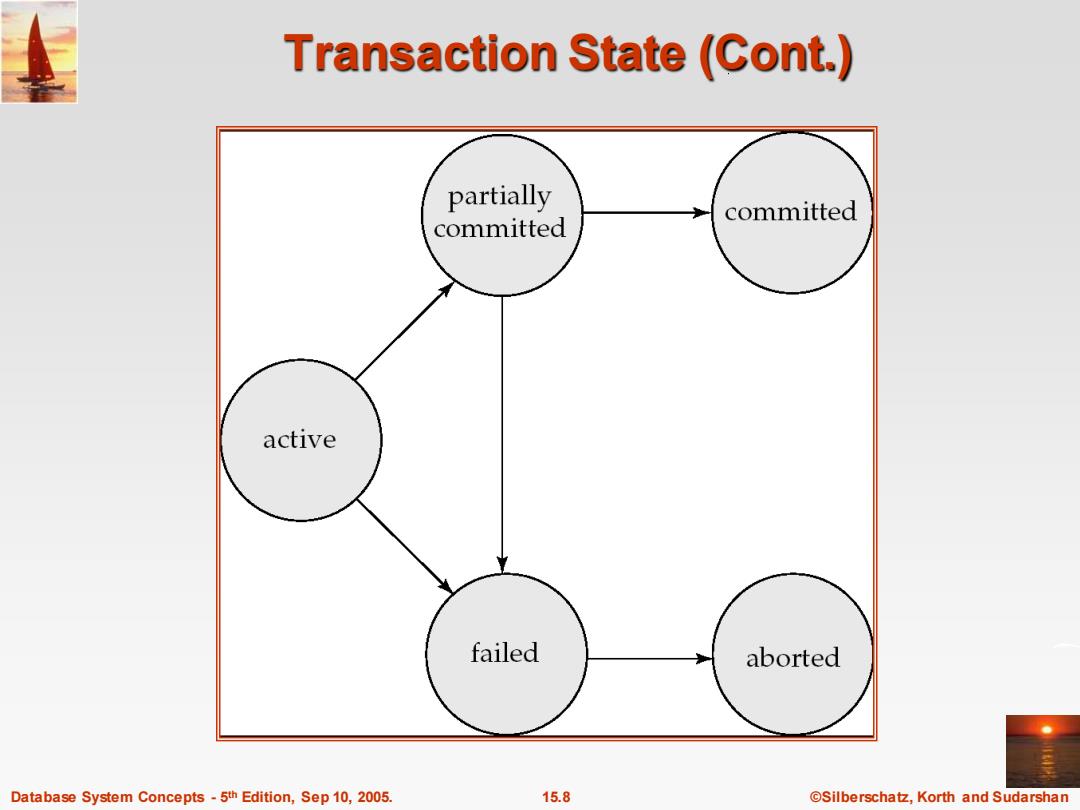 Transaction State (Cont.)

partially committed

committed

active

failed

aborted

Database System Concepts - 5th Edition, Sep 10, 2005.

15.8

©Silberschatz, Korth and Sudarshan